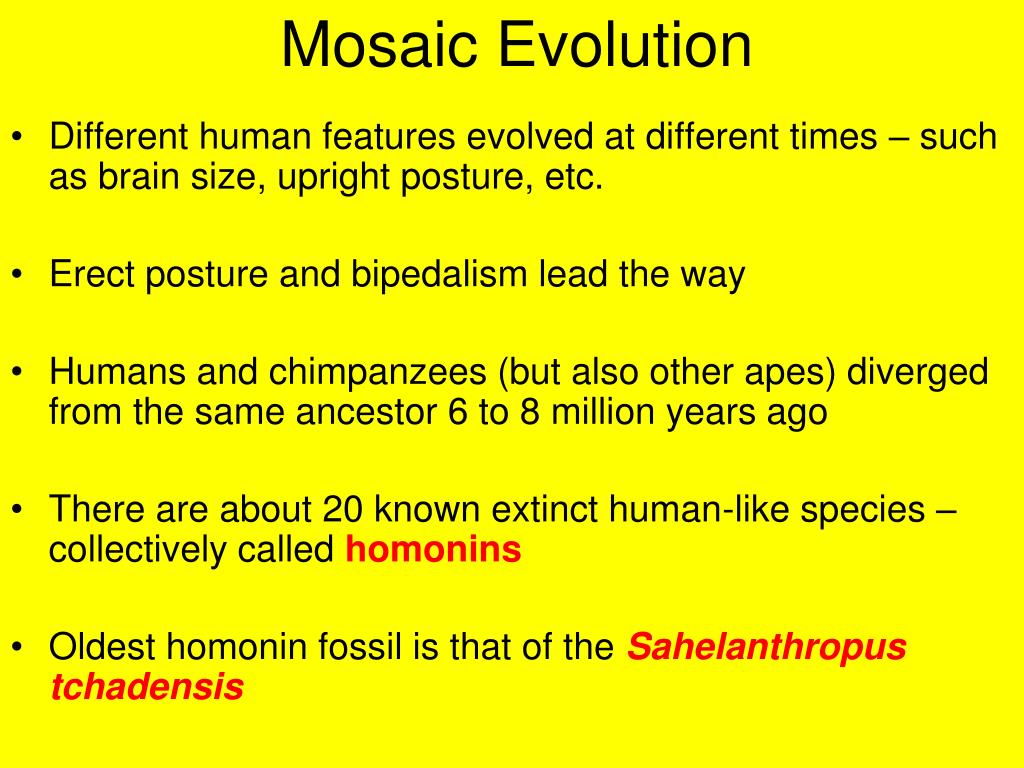 Mosaic Evolution

• Different human features evolved at different times – such as brain size, upright posture, etc.

• Erect posture and bipedalism lead the way

• Humans and chimpanzees (but also other apes) diverged from the same ancestor 6 to 8 million years ago

• There are about 20 known extinct human-like species – collectively called homonins

• Oldest homonin fossil is that of the Sahelanthropus tchadensis